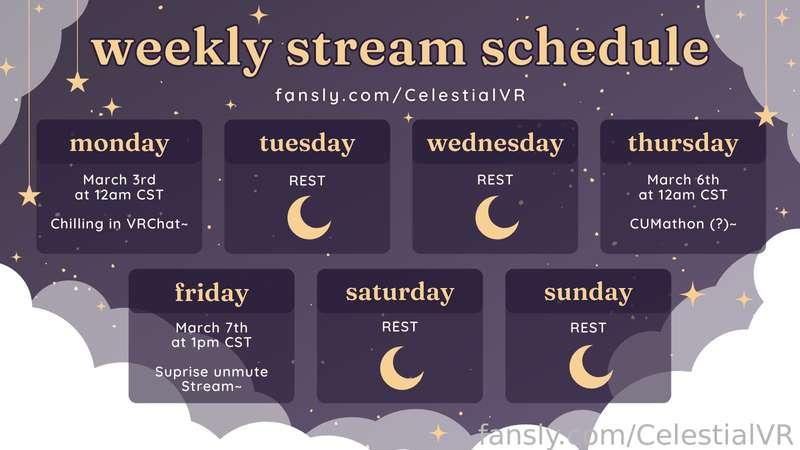 weekly stream schedule

fansly.com/CelestialVR

monday
March 3rd at 12am CST
Chilling in VRChat~

tuesday
REST

wednesday
REST

thursday
March 6th at 12am CST
CUMathon (?)~

friday
March 7th at 1pm CST
Suprise unmute Stream~

saturday
REST

sunday
REST

fansly.com/CelestialVR